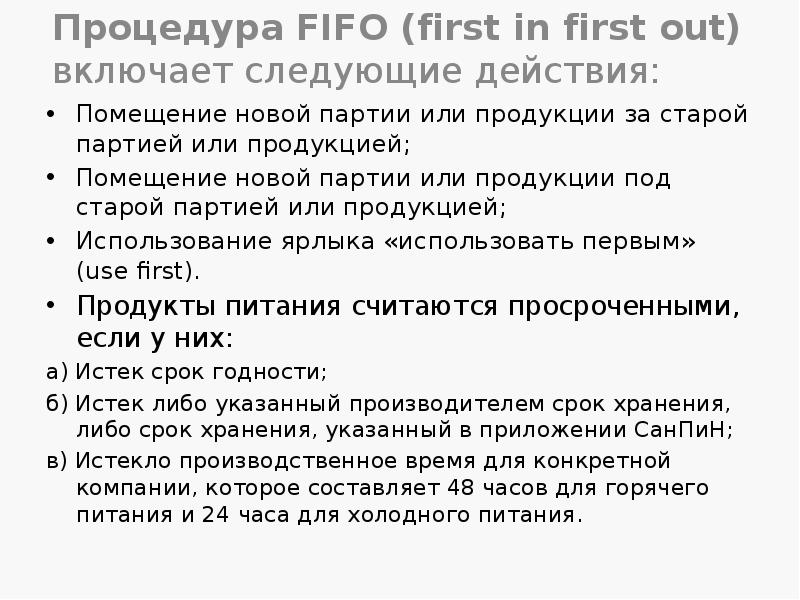 Процедура FIFO (first in first out) включает следующие действия:

• Помещение новой партии или продукции за старой партией или продукцией;
• Помещение новой партии или продукции под старой партией или продукцией;
• Использование ярлыка «использовать первым» (use first).
• Продукты питания считаются просроченными, если у них:

а) Истек срок годности;
б) Истек либо указанный производителем срок хранения, либо срок хранения, указанный в приложении СанПиН;
в) Истекло производственное время для конкретной компании, которое составляет 48 часов для горячего питания и 24 часа для холодного питания.